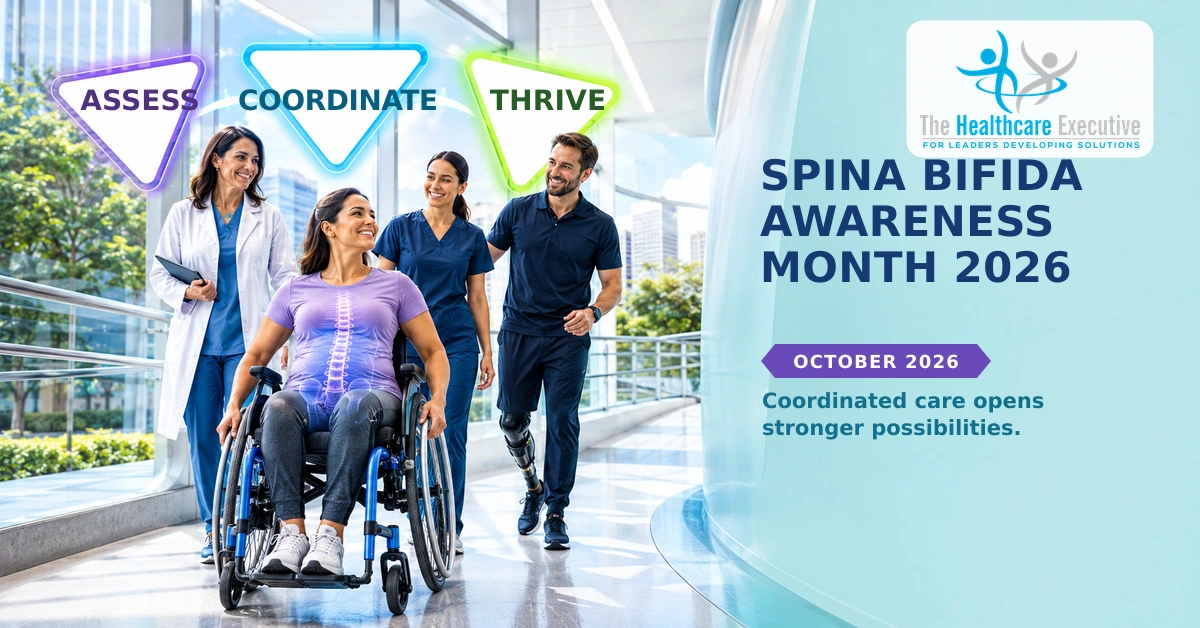 ASSESS
COORDINATE
THRIVE

The Healthcare Executive
FOR LEADERS DEVELOPING SOLUTIONS

SPINA BIFIDA AWARENESS MONTH 2026

OCTOBER 2026

Coordinated care opens stronger possibilities.